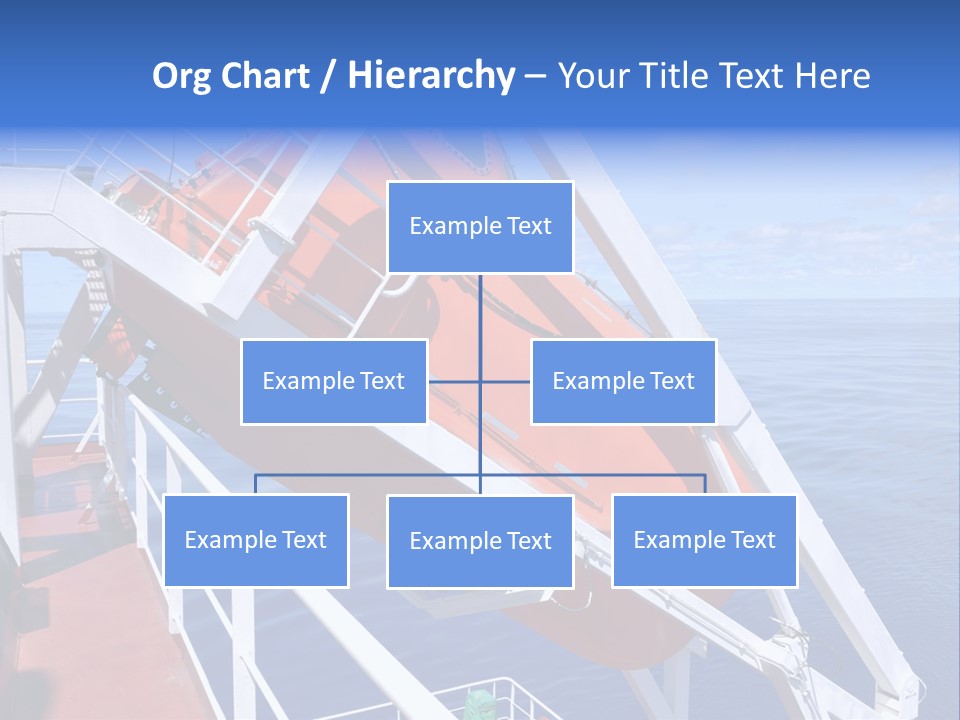 Org Chart / Hierarchy – Your Title Text Here

Example Text

Example Text

Example Text

Example Text

Example Text

Example Text